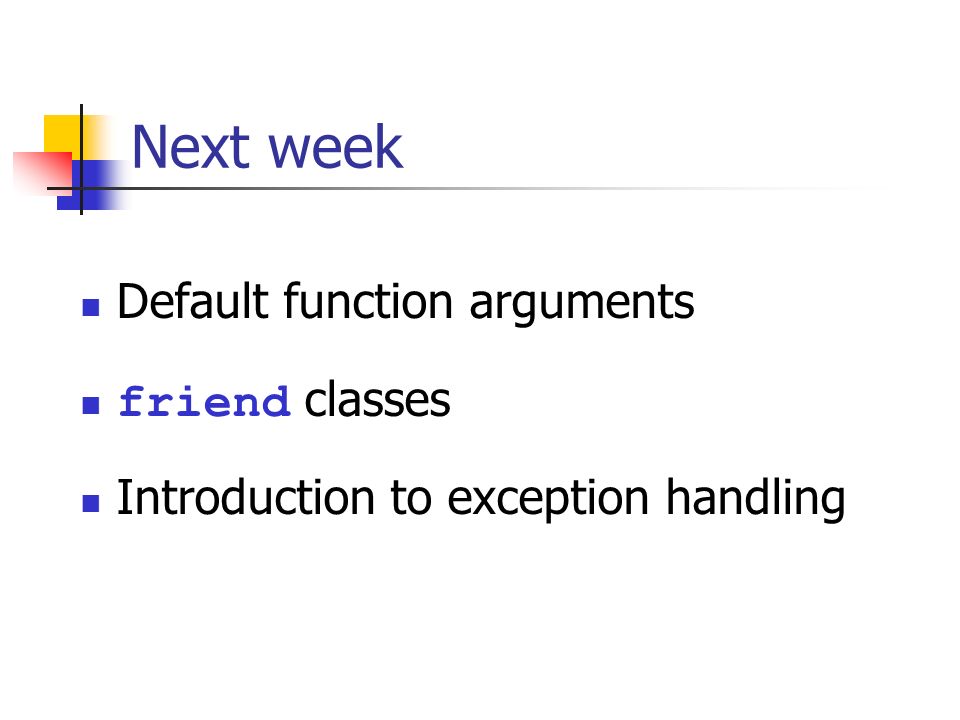 Next week

- Default function arguments
- friend classes
- Introduction to exception handling